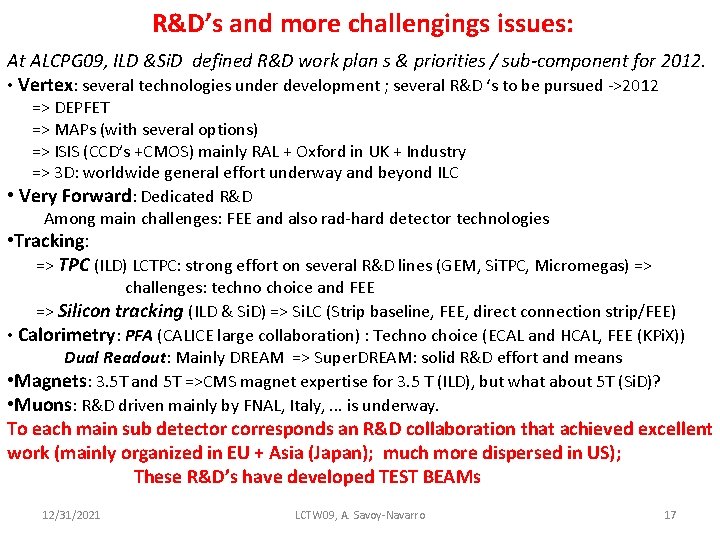 R&D's and more challengings issues:

At ALCPG09, ILD &SiD defined R&D work plan s & priorities / sub-component for 2012.

• Vertex: several technologies under development ; several R&D 's to be pursued ->2012
=> DEPFET
=> MAPs (with several options)
=> ISIS (CCD's +CMOS) mainly RAL + Oxford in UK + Industry
=> 3D: worldwide general effort underway and beyond ILC

• Very Forward: Dedicated R&D
Among main challenges: FEE and also rad-hard detector technologies

•Tracking:
=> TPC (ILD) LCTPC: strong effort on several R&D lines (GEM, SiTPC, Micromegas) => challenges: techno choice and FEE
=> Silicon tracking (ILD & SiD) => SiLC (Strip baseline, FEE, direct connection strip/FEE)

• Calorimetry: PFA (CALICE large collaboration) : Techno choice (ECAL and HCAL, FEE (KPiX))
Dual Readout: Mainly DREAM => SuperDREAM: solid R&D effort and means

•Magnets: 3.5T and 5T =>CMS magnet expertise for 3.5 T (ILD), but what about 5T (SiD)?

•Muons: R&D driven mainly by FNAL, Italy, ... is underway.

To each main sub detector corresponds an R&D collaboration that achieved excellent work (mainly organized in EU + Asia (Japan); much more dispersed in US);
These R&D's have developed TEST BEAMs

12/31/2021 LCTW09, A. Savoy-Navarro 17